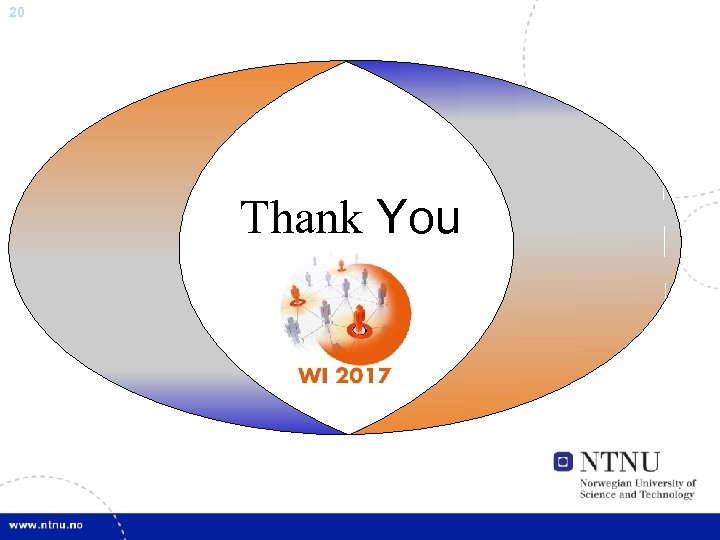 20

Thank You

WI 2017

NTNU
Norwegian University of Science and Technology

www.ntnu.no